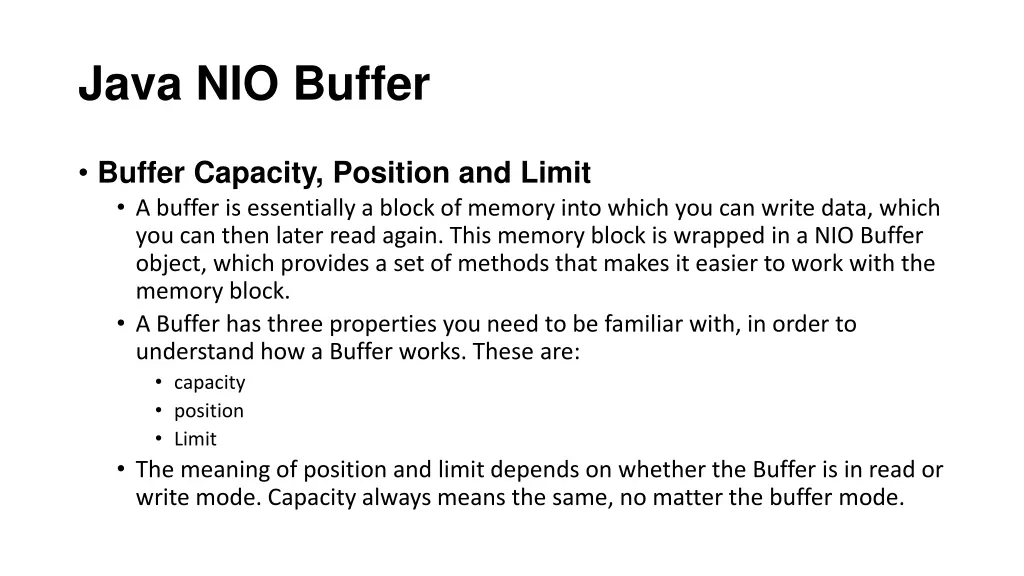 Java NIO Buffer

• Buffer Capacity, Position and Limit
  • A buffer is essentially a block of memory into which you can write data, which you can then later read again. This memory block is wrapped in a NIO Buffer object, which provides a set of methods that makes it easier to work with the memory block.
  • A Buffer has three properties you need to be familiar with, in order to understand how a Buffer works. These are:
    • capacity
    • position
    • Limit
  • The meaning of position and limit depends on whether the Buffer is in read or write mode. Capacity always means the same, no matter the buffer mode.